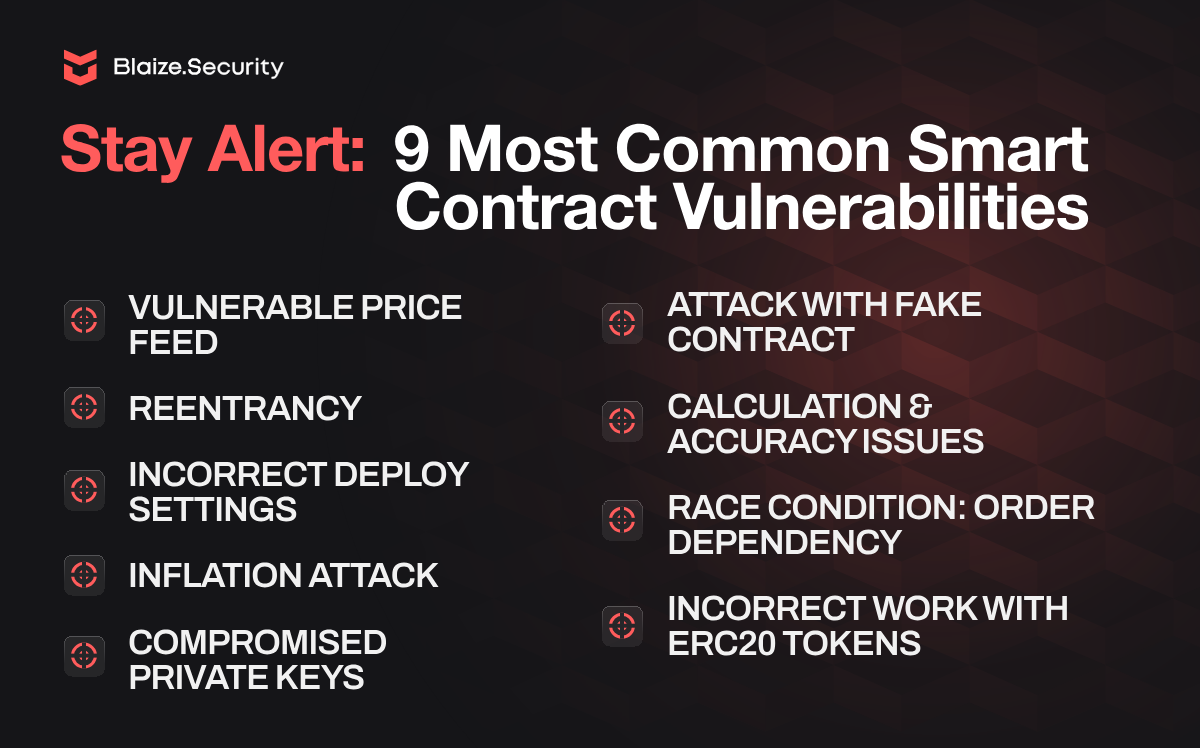 Blaize.Security

Stay Alert: 9 Most Common Smart Contract Vulnerabilities

VULNERABLE PRICE FEED

REENTRANCY

INCORRECT DEPLOY SETTINGS

INFLATION ATTACK

COMPROMISED PRIVATE KEYS

ATTACK WITH FAKE CONTRACT

CALCULATION & ACCURACY ISSUES

RACE CONDITION: ORDER DEPENDENCY

INCORRECT WORK WITH ERC20 TOKENS